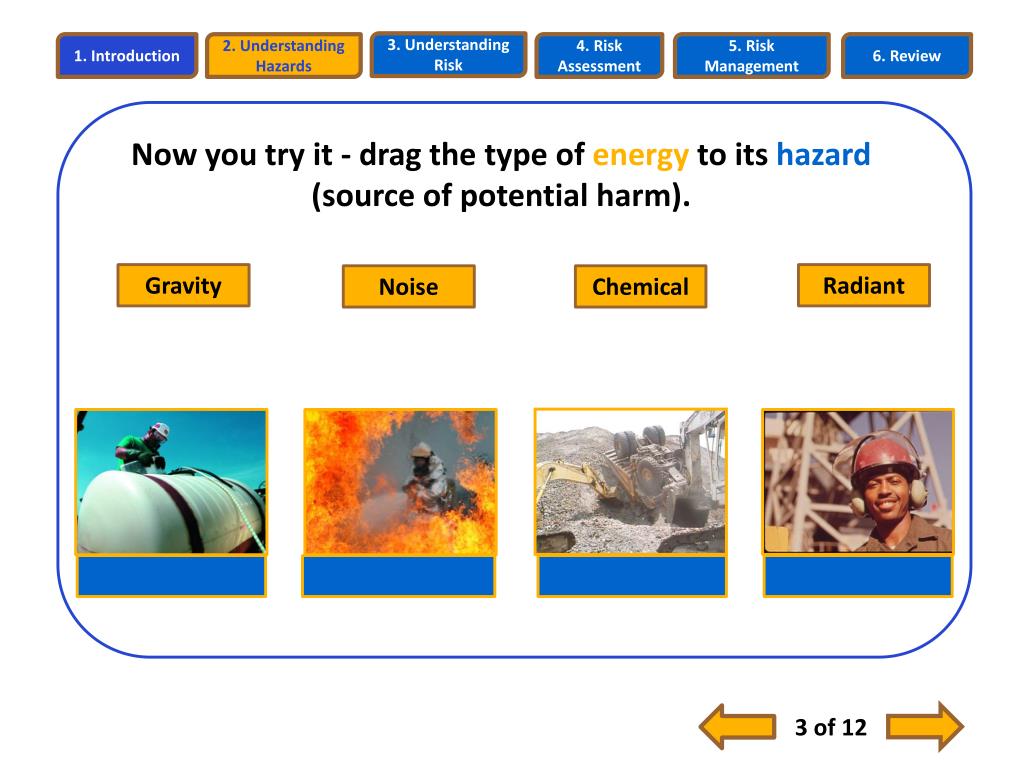 1. Introduction

2. Understanding Hazards

3. Understanding Risk

4. Risk Assessment

5. Risk Management

6. Review

Now you try it - drag the type of energy to its hazard (source of potential harm).

Gravity

Noise

Chemical

Radiant

3 of 12